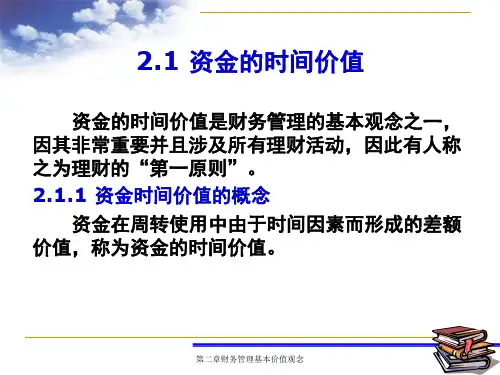 2.1 资金的时间价值

资金的时间价值是财务管理的基本观念之一，因其非常重要并且涉及所有理财活动，因此有人称之为理财的“第一原则”。

2.1.1 资金时间价值的概念

资金在周转使用中由于时间因素而形成的差额价值，称为资金的时间价值。

第二章财务管理基本价值观念